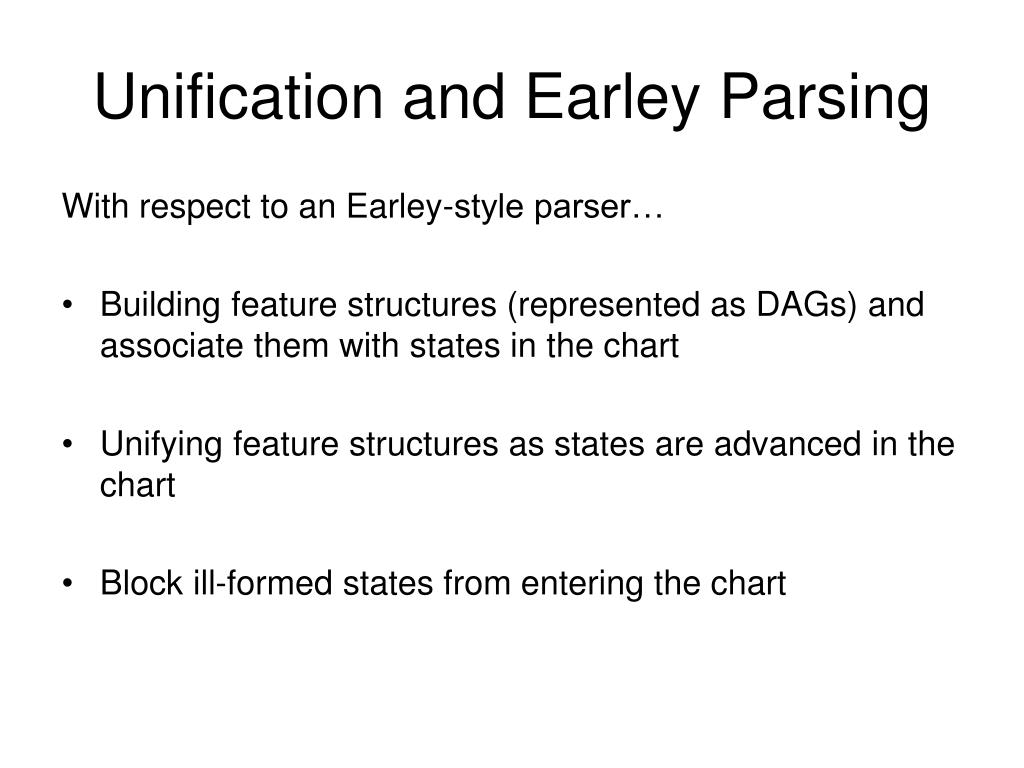 Unification and Earley Parsing

With respect to an Earley-style parser…

• Building feature structures (represented as DAGs) and associate them with states in the chart

• Unifying feature structures as states are advanced in the chart

• Block ill-formed states from entering the chart